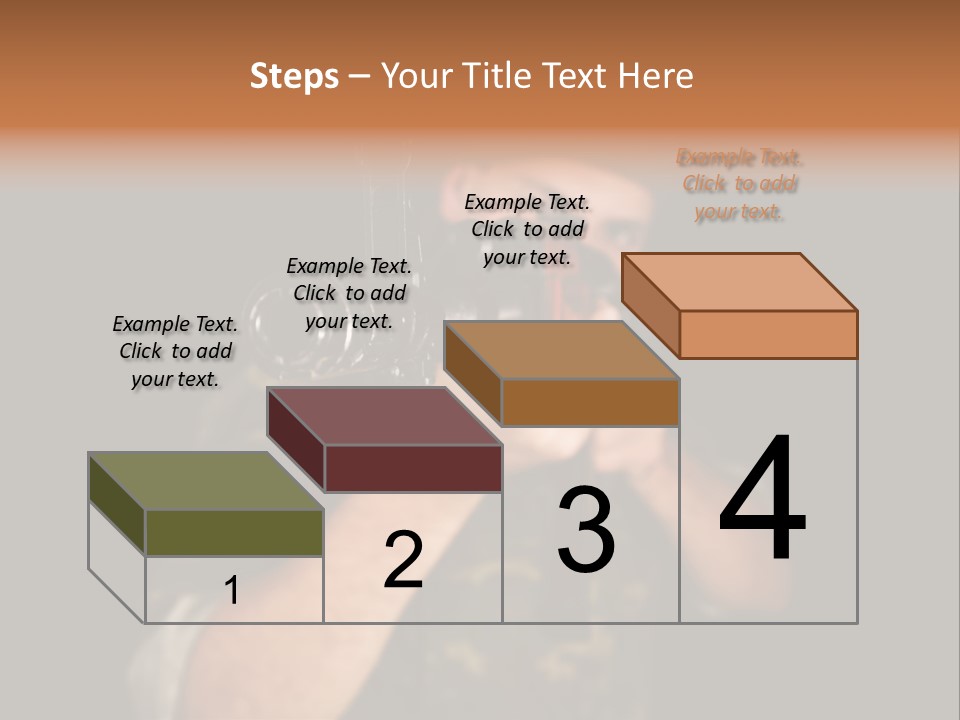 Steps – Your Title Text Here

Example Text. Click to add your text.

Example Text. Click to add your text.

Example Text. Click to add your text.

Example Text. Click to add your text.

1

2

3

4